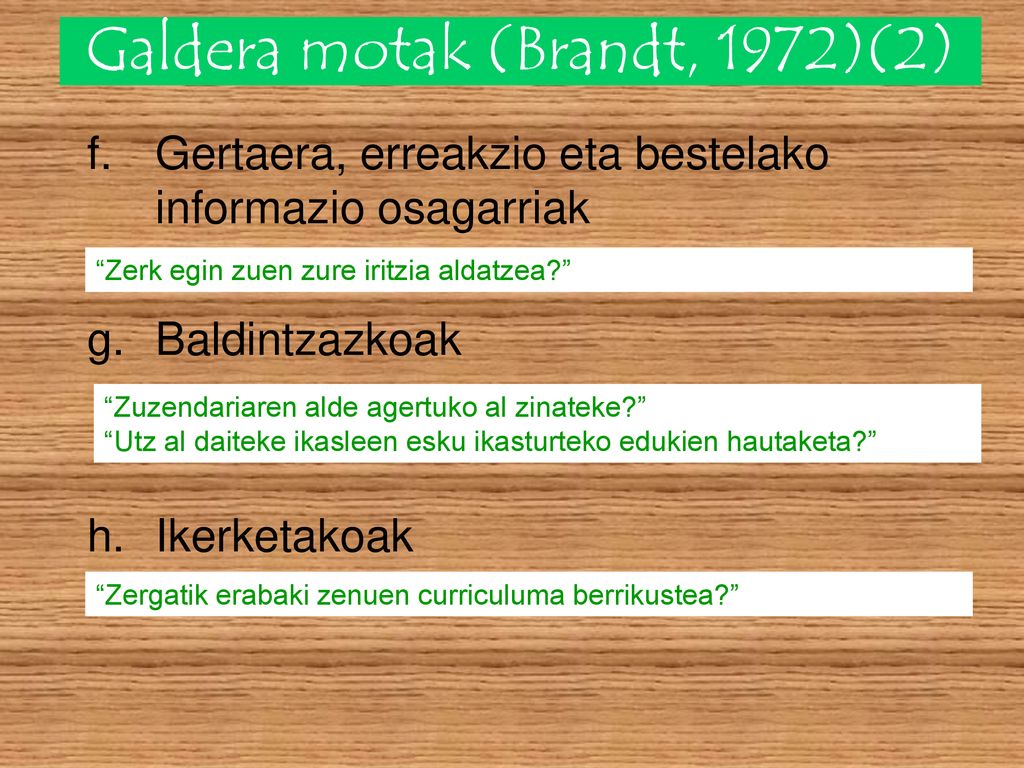 Galdera motak (Brandt, 1972)(2)

f. Gertaera, erreakzio eta bestelako informazio osagarriak

“Zerk egin zuen zure iritzia aldatzea?”

g. Baldintzazkoak

“Zuzendariaren alde agertuko al zinateke?”
“Utz al daiteke ikasleen esku ikasturteko edukien hautaketa?”

h. Ikerketakoak

“Zergatik erabaki zenuen curriculuma berrikustea?”